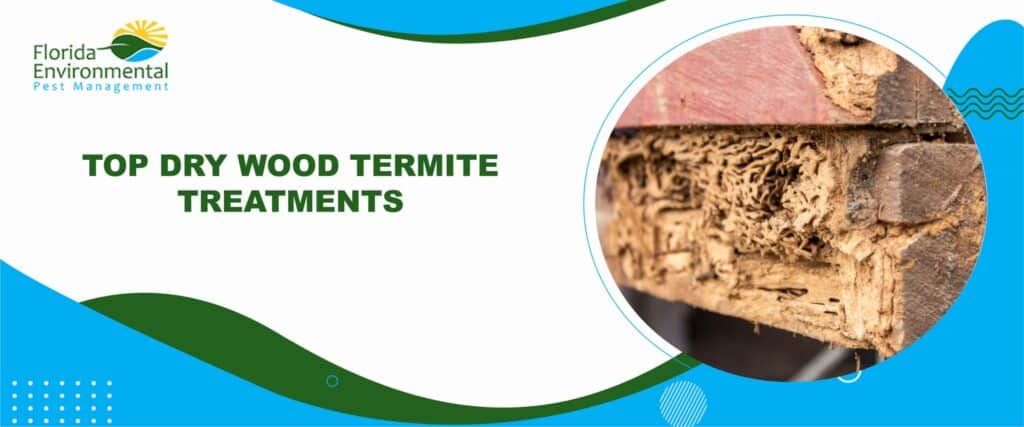 Florida Environmental
Pest Management

TOP DRY WOOD TERMITE TREATMENTS